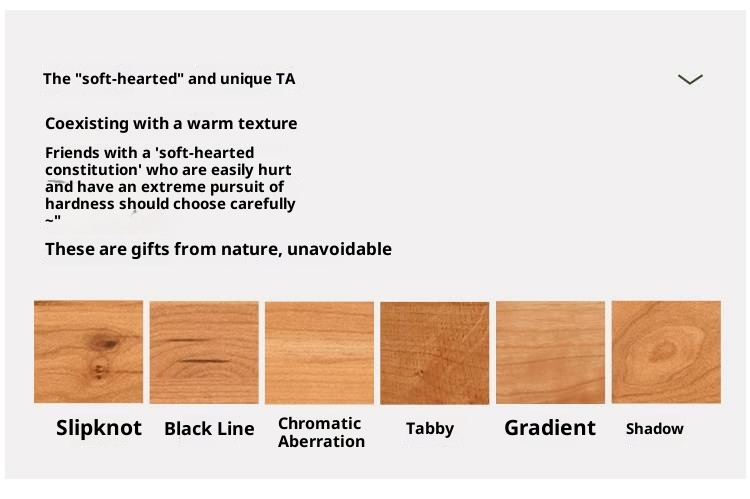 The "soft-hearted" and unique TA

Coexisting with a warm texture

Friends with a 'soft-hearted constitution' who are easily hurt and have an extreme pursuit of hardness should choose carefully ~"

These are gifts from nature, unavoidable

Slipknot

Black Line

Chromatic Aberration

Tabby

Gradient

Shadow